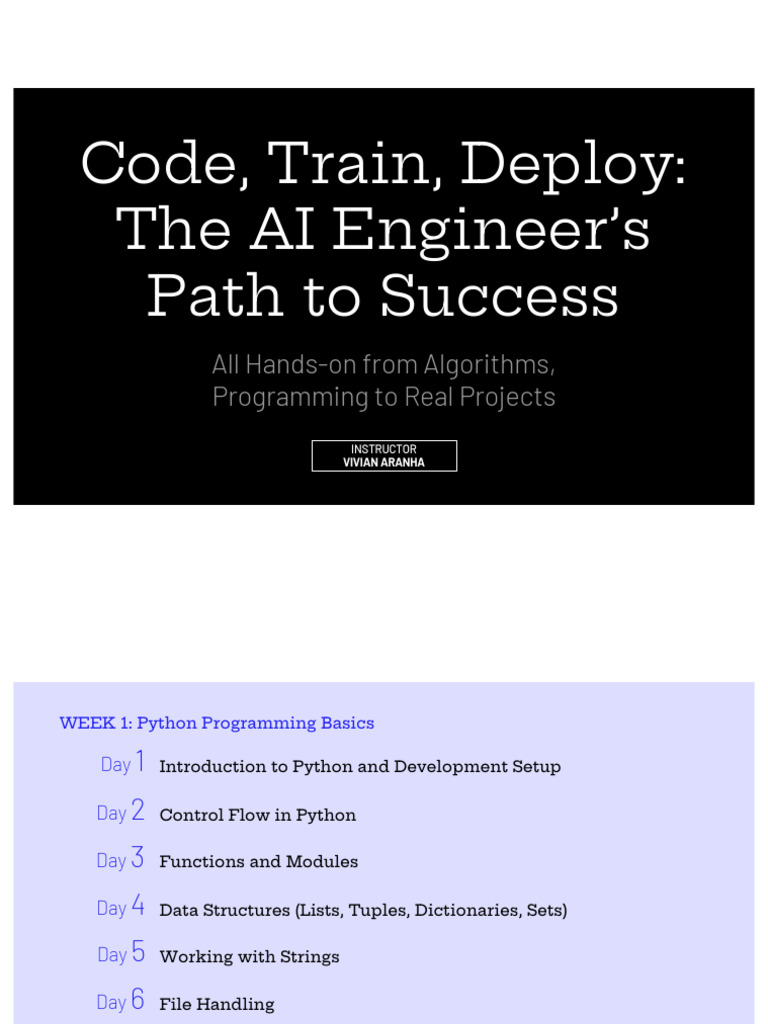 Code, Train, Deploy: The AI Engineer's Path to Success

All Hands-on from Algorithms, Programming to Real Projects

INSTRUCTOR
VIVIAN ARANHA

WEEK 1: Python Programming Basics

Day 1 Introduction to Python and Development Setup

Day 2 Control Flow in Python

Day 3 Functions and Modules

Day 4 Data Structures (Lists, Tuples, Dictionaries, Sets)

Day 5 Working with Strings

Day 6 File Handling